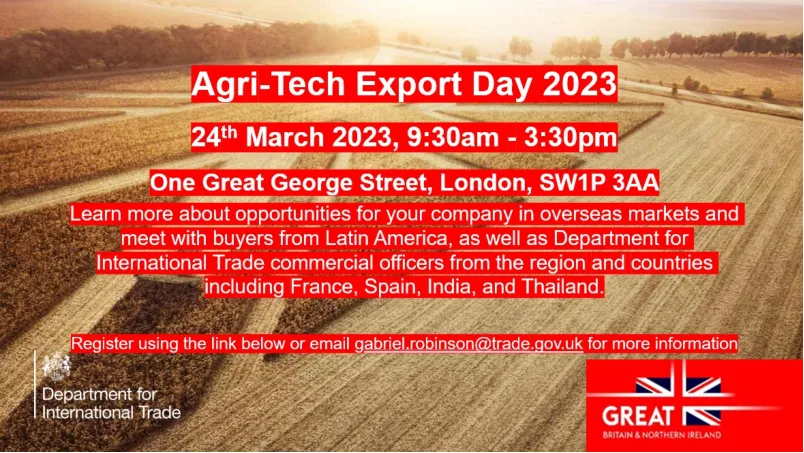 Agri-Tech Export Day 2023

24$^{th}$ March 2023, 9:30am - 3:30pm

One Great George Street, London, SW1P 3AA

Learn more about opportunities for your company in overseas markets and meet with buyers from Latin America, as well as Department for International Trade commercial officers from the region and countries including France, Spain, India, and Thailand.

Register using the link below or email gabriel.robinson@trade.gov.uk for more information

Department for International Trade

GREAT
BRITAIN & NORTHERN IRELAND